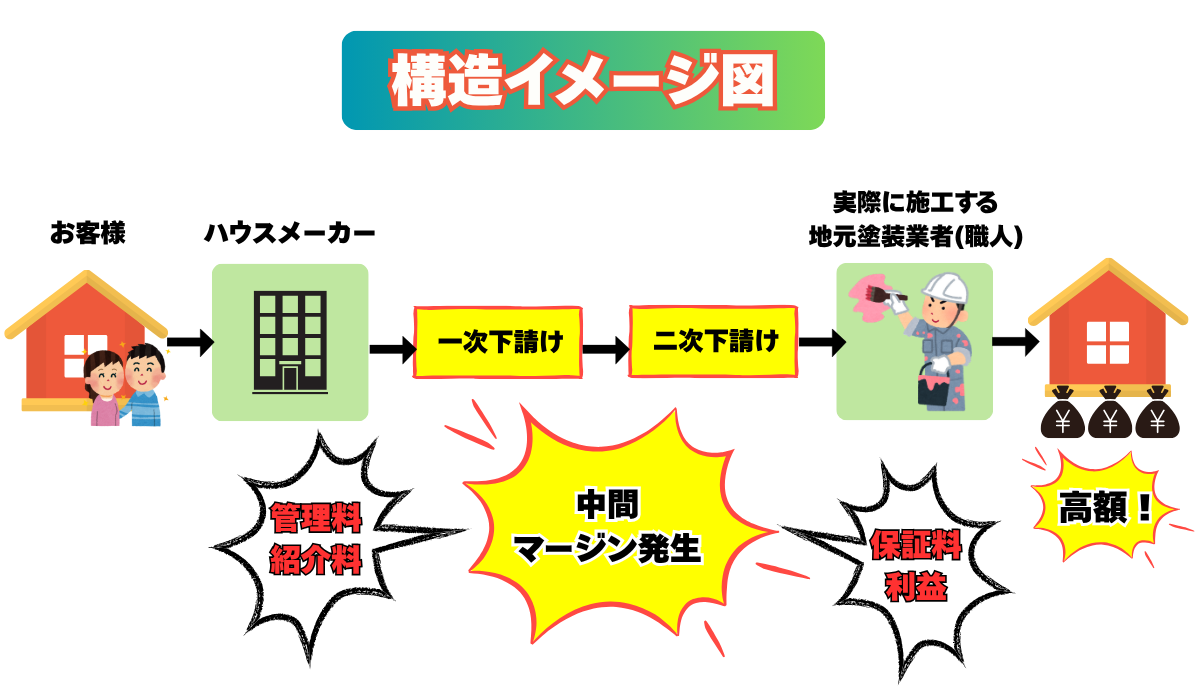 構造イメージ図

お客様

ハウスメーカー

一次下請け

二次下請け

実際に施工する
地元塗装業者(職人)

¥ ¥ ¥

管理料
紹介料

中間
マージン発生

保証料
利益

高額！